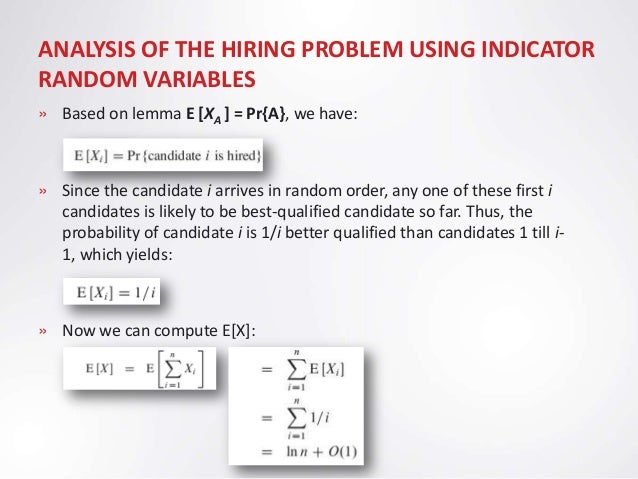 ANALYSIS OF THE HIRING PROBLEM USING INDICATOR RANDOM VARIABLES

» Based on lemma **E [$X_A$] = Pr{A}**, we have:

$E[X_i] = \Pr\{\text{candidate } i \text{ is hired}\}$

» Since the candidate *i* arrives in random order, any one of these first *i* candidates is likely to be best-qualified candidate so far. Thus, the probability of candidate *i* is 1/*i* better qualified than candidates 1 till *i*-1, which yields:

$E[X_i] = 1/i$

» Now we can compute E[X]:

$E[X] = E\left[\sum_{i=1}^{n} X_i\right]$

$= \sum_{i=1}^{n} E[X_i]$

$= \sum_{i=1}^{n} 1/i$

$= \ln n + O(1)$